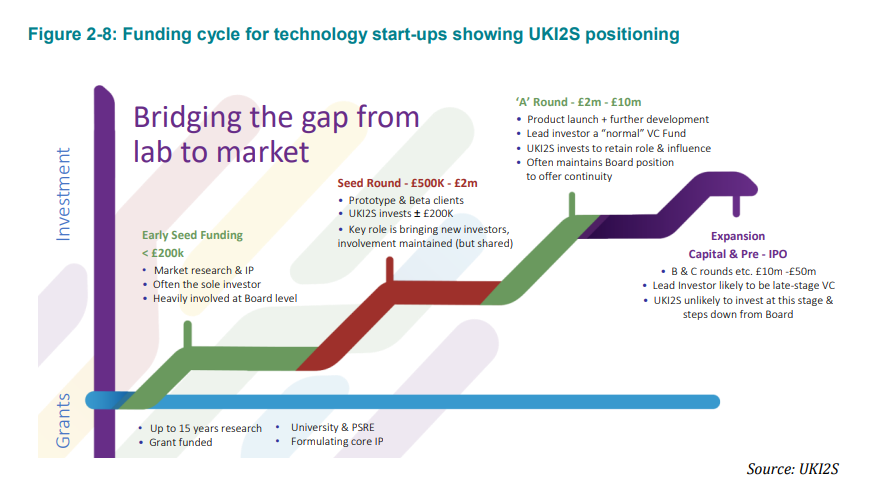 Figure 2-8: Funding cycle for technology start-ups showing UKI2S positioning

Bridging the gap from lab to market

Investment

Grants

Early Seed Funding
< £200k
• Market research & IP
• Often the sole investor
• Heavily involved at Board level

Seed Round - £500K - £2m
• Prototype & Beta clients
• UKI2S invests ± £200K
• Key role is bringing new investors, involvement maintained (but shared)

'A' Round - £2m - £10m
• Product launch + further development
• Lead investor a "normal" VC Fund
• UKI2S invests to retain role & influence
• Often maintains Board position to offer continuity

Expansion
Capital & Pre - IPO
• B & C rounds etc. £10m -£50m
• Lead Investor likely to be late-stage VC
• UKI2S unlikely to invest at this stage & steps down from Board

• Up to 15 years research
• Grant funded
• University & PSRE
• Formulating core IP

Source: UKI2S